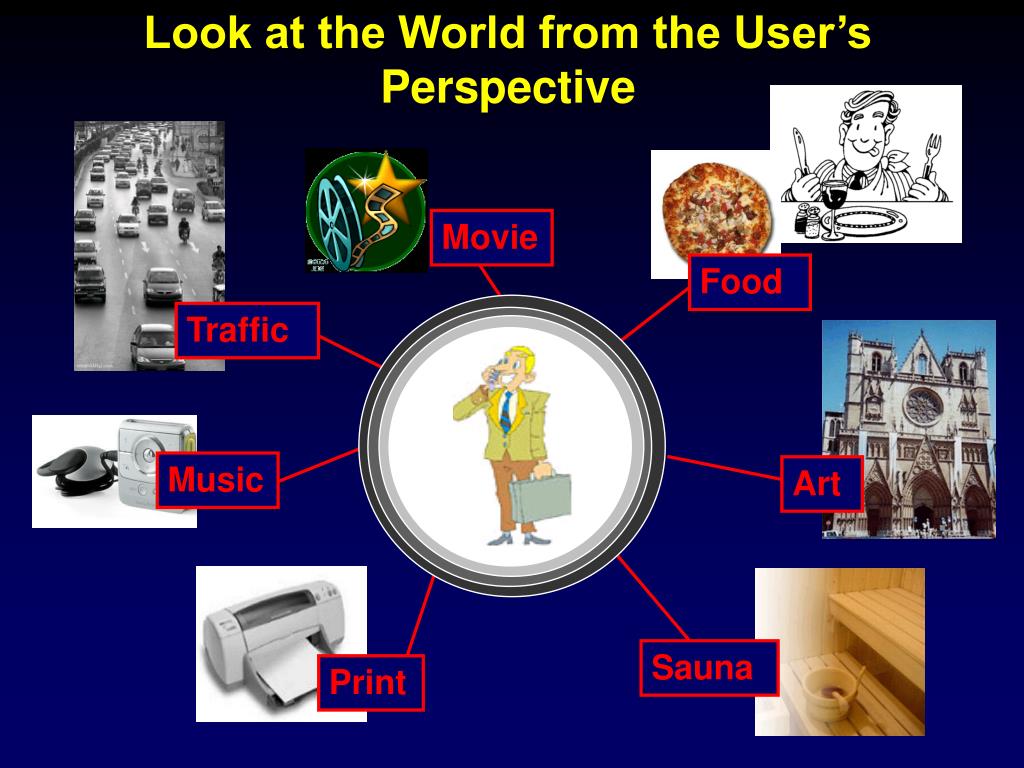 Look at the World from the User's Perspective

Movie

Food

Traffic

Music

Art

Print

Sauna